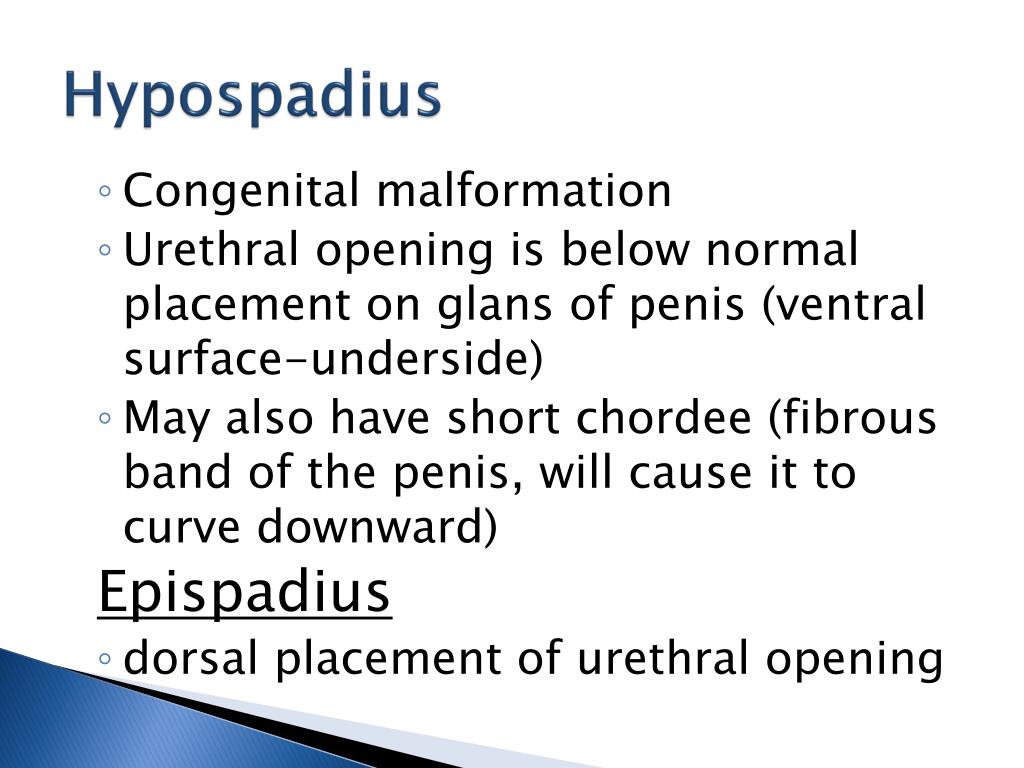 Hypospadius

◦ Congenital malformation
◦ Urethral opening is below normal placement on glans of penis (ventral surface-underside)
◦ May also have short chordee (fibrous band of the penis, will cause it to curve downward)

Epispadius

◦ dorsal placement of urethral opening